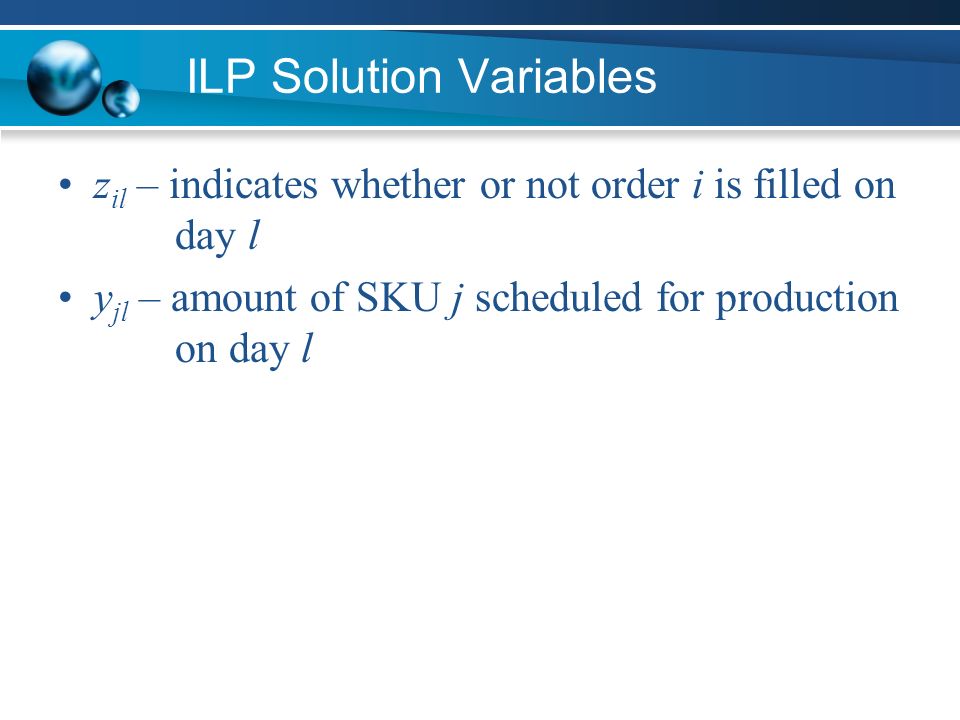 ILP Solution Variables

• $z_{il}$ – indicates whether or not order $i$ is filled on day $l$

• $y_{jl}$ – amount of SKU $j$ scheduled for production on day $l$